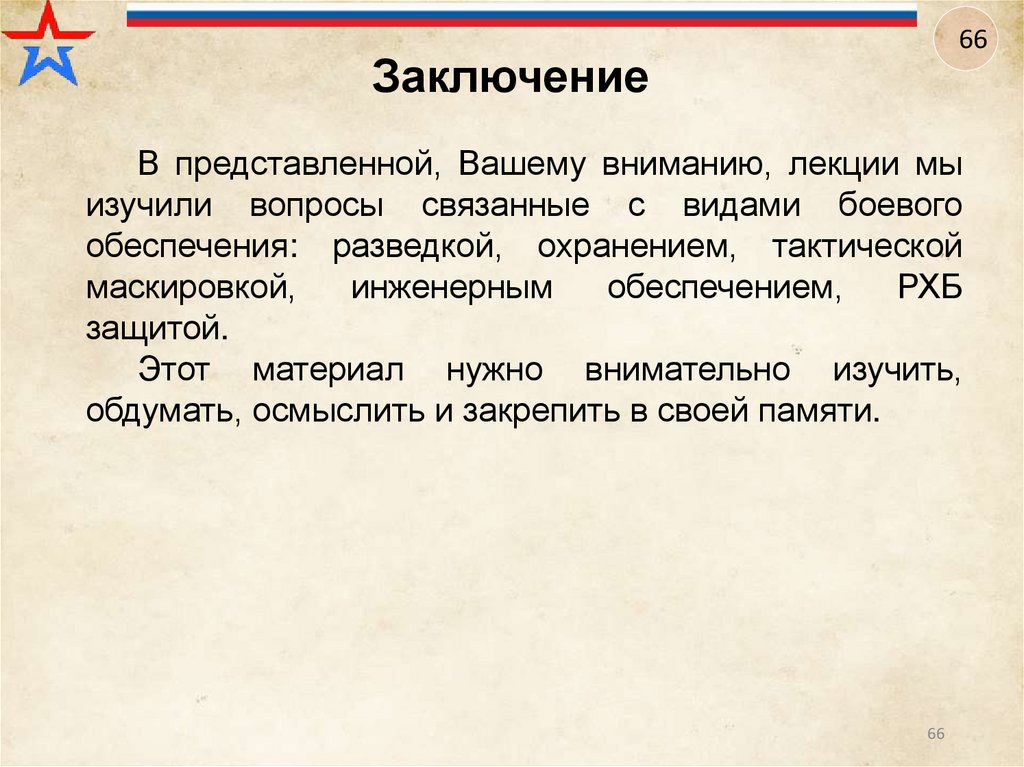 66

Заключение

В представленной, Вашему вниманию, лекции мы изучили вопросы связанные с видами боевого обеспечения: разведкой, охранением, тактической маскировкой, инженерным обеспечением, РХБ защитой.

Этот материал нужно внимательно изучить, обдумать, осмыслить и закрепить в своей памяти.

66